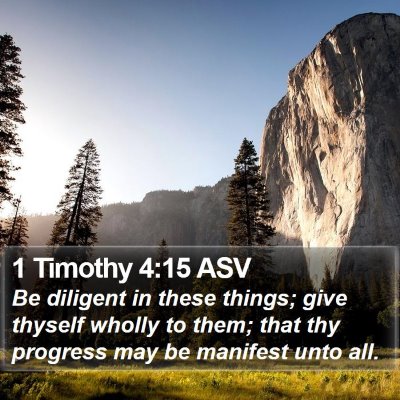 1 Timothy 4:15 ASV
Be diligent in these things; give thyself wholly to them; that thy progress may be manifest unto all.